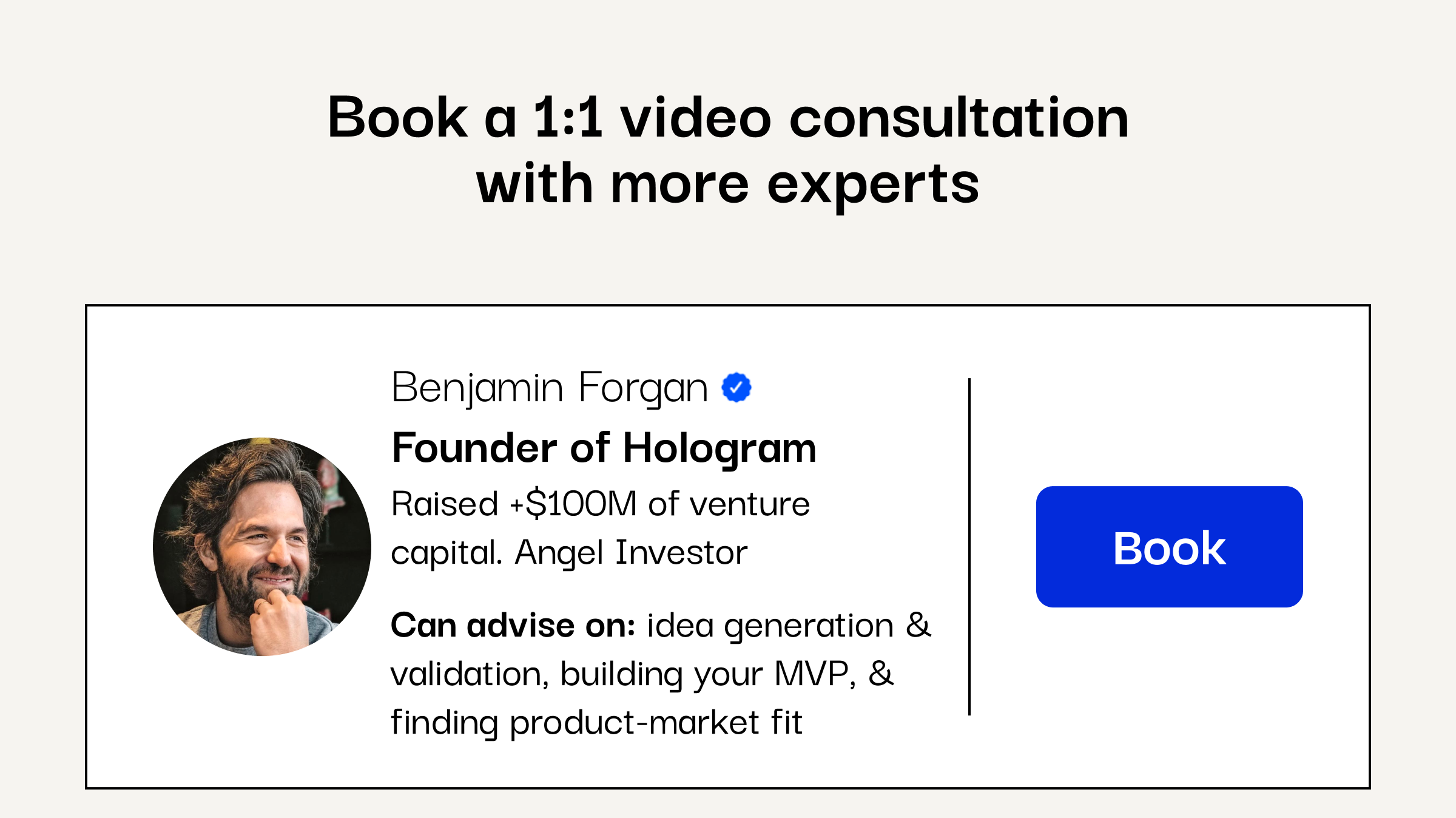 Book a 1:1 video consultation with more experts

Benjamin Forgan

Founder of Hologram

Raised +$100M of venture capital. Angel Investor

Can advise on: idea generation & validation, building your MVP, & finding product-market fit

Book